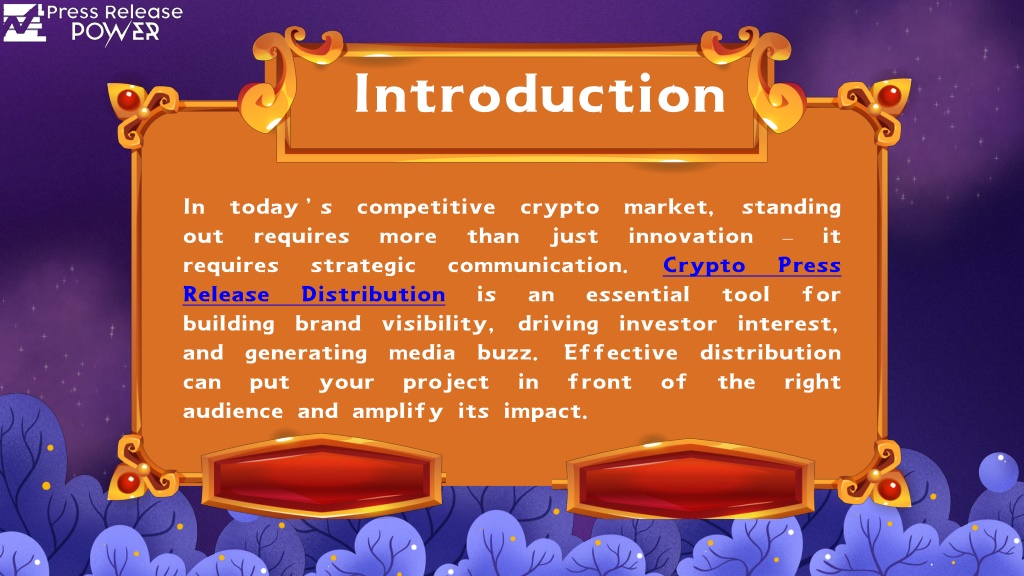 Press Release POWER

Introduction

In today's competitive crypto market, standing out requires more than just innovation – it requires strategic communication. Crypto Press Release Distribution is an essential tool for building brand visibility, driving investor interest, and generating media buzz. Effective distribution can put your project in front of the right audience and amplify its impact.